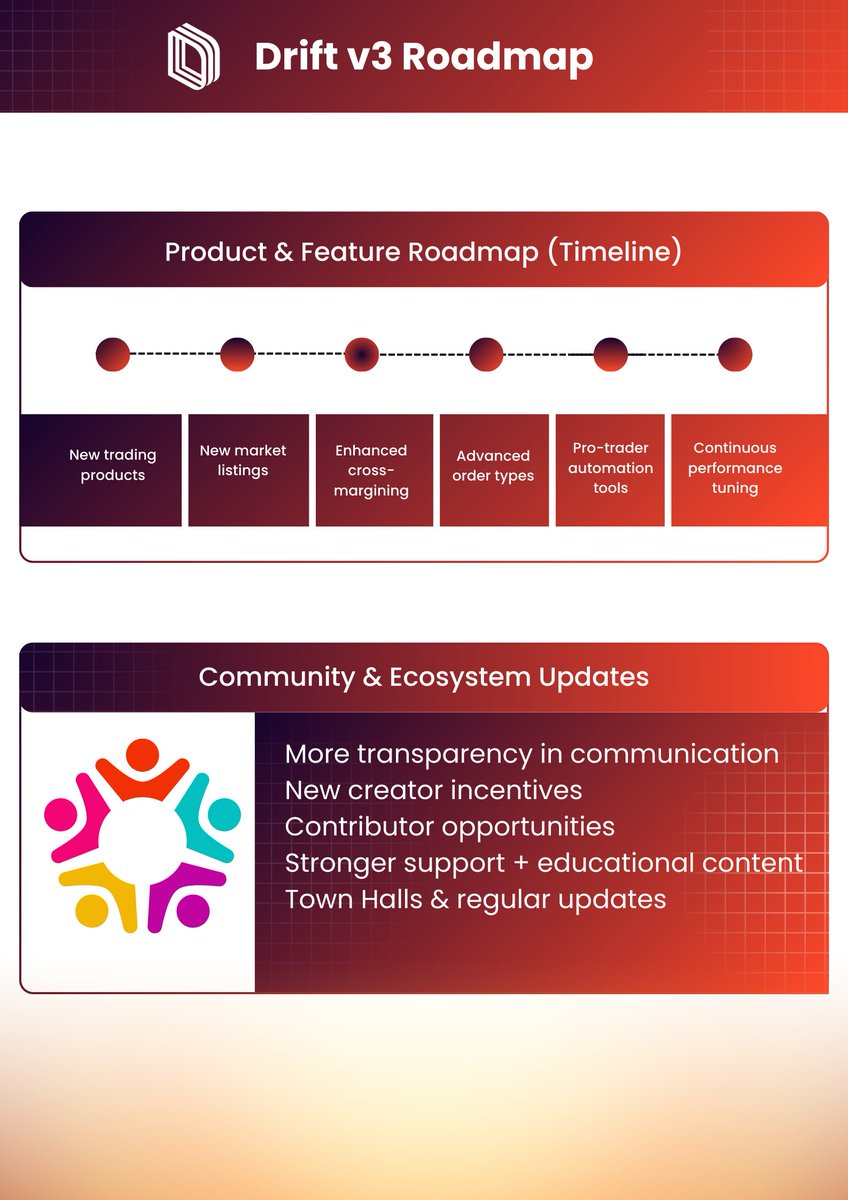 Drift v3 Roadmap

Product & Feature Roadmap (Timeline)

New trading products

New market listings

Enhanced cross-margining

Advanced order types

Pro-trader automation tools

Continuous performance tuning

Community & Ecosystem Updates

More transparency in communication
New creator incentives
Contributor opportunities
Stronger support + educational content
Town Halls & regular updates